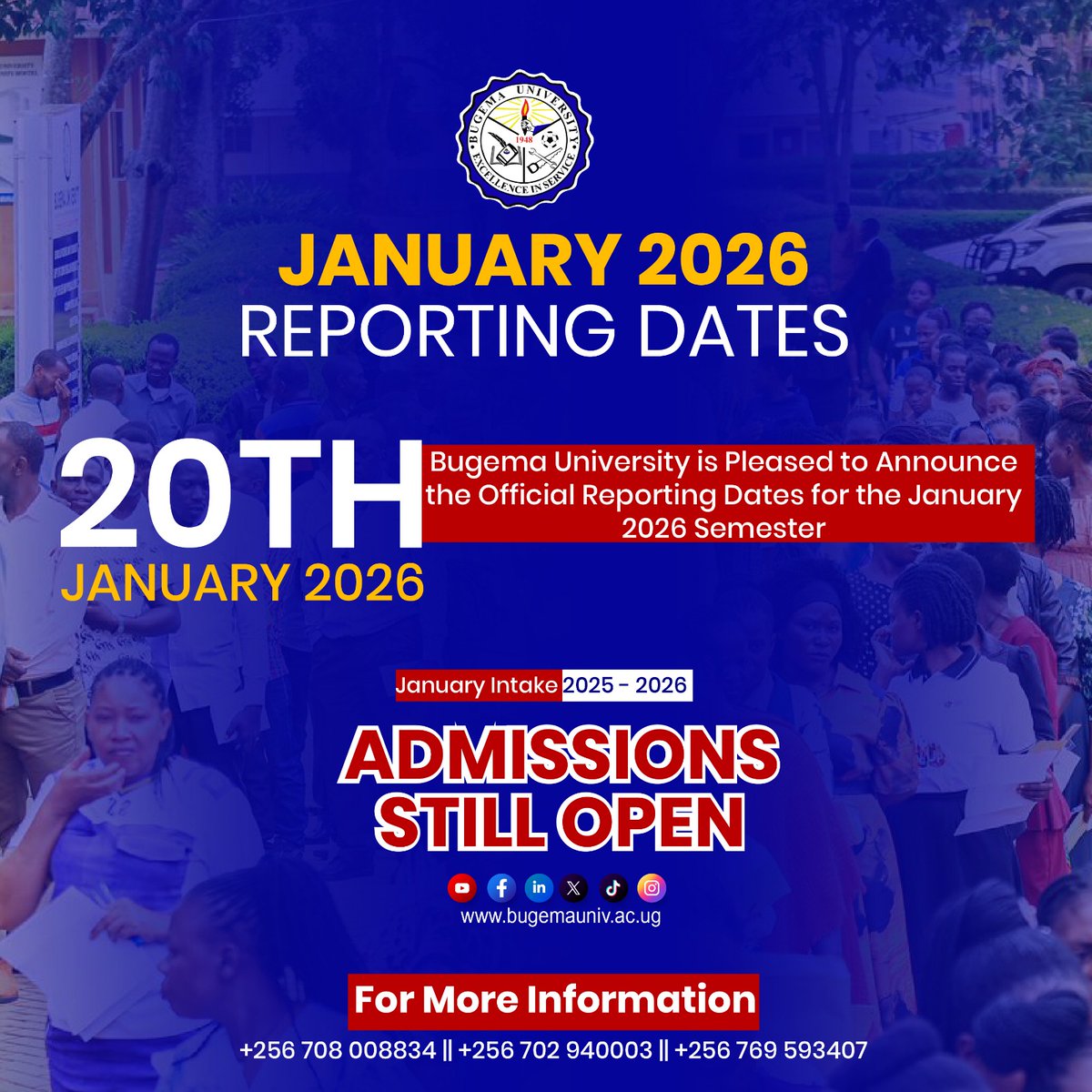 BUGEMA UNIVERSITY
1948
EXCELLENCE IN SERVICE

JANUARY 2026
REPORTING DATES

20TH
JANUARY 2026

Bugema University is Pleased to Announce the Official Reporting Dates for the January 2026 Semester

January Intake 2025 - 2026

ADMISSIONS STILL OPEN

www.bugemauniv.ac.ug

For More Information

+256 708 008834 || +256 702 940003 || +256 769 593407